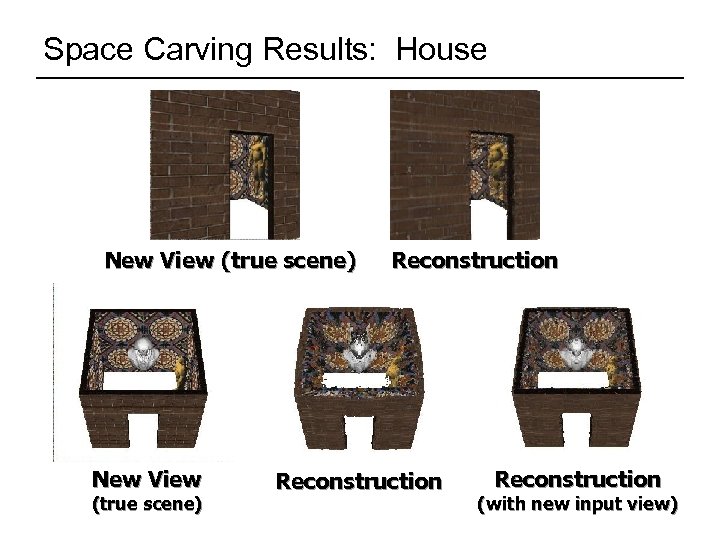 Space Carving Results: House

New View (true scene)

Reconstruction

New View
(true scene)

Reconstruction

Reconstruction
(with new input view)